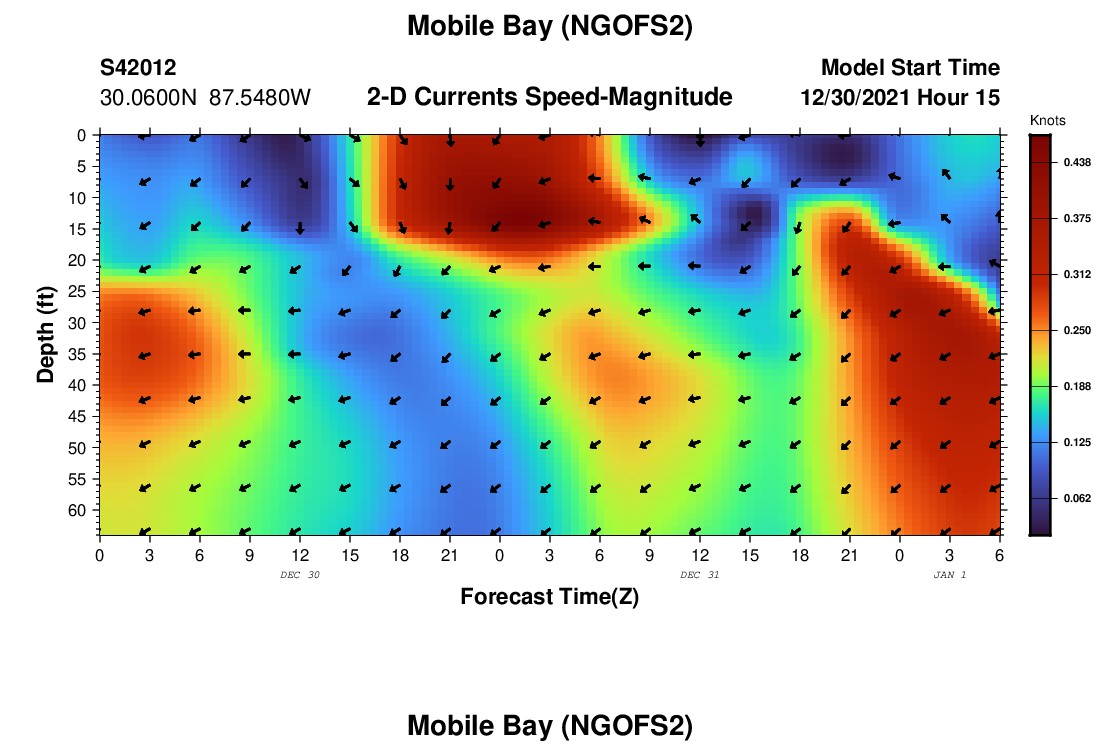 Mobile Bay (NGOFS2)

S42012
30.0600N 87.5480W

2-D Currents Speed-Magnitude

Model Start Time
12/30/2021 Hour 15

Knots
0.438
0.375
0.312
0.250
0.188
0.125
0.062

Depth (ft)
0
5
10
15
20
25
30
35
40
45
50
55
60

0 3 6 9 12 15 18 21 0 3 6 9 12 15 18 21 0 3 6
DEC 30
DEC 31
JAN 1

Forecast Time(Z)

Mobile Bay (NGOFS2)